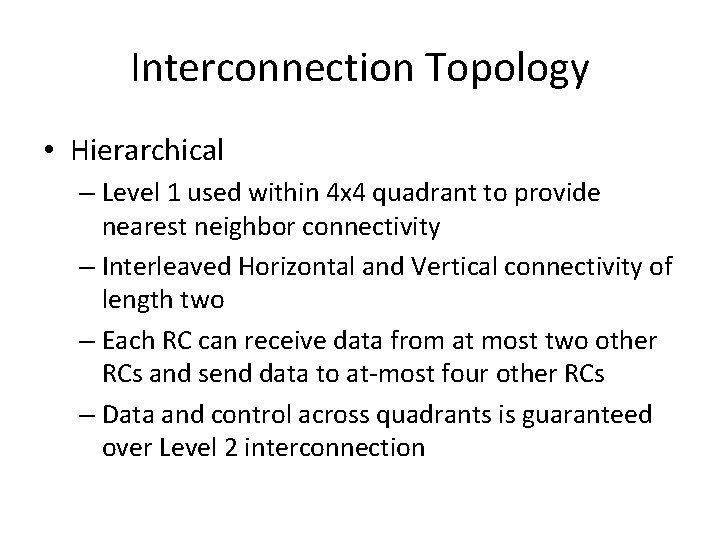 Interconnection Topology

• Hierarchical
– Level 1 used within 4x4 quadrant to provide nearest neighbor connectivity
– Interleaved Horizontal and Vertical connectivity of length two
– Each RC can receive data from at most two other RCs and send data to at-most four other RCs
– Data and control across quadrants is guaranteed over Level 2 interconnection